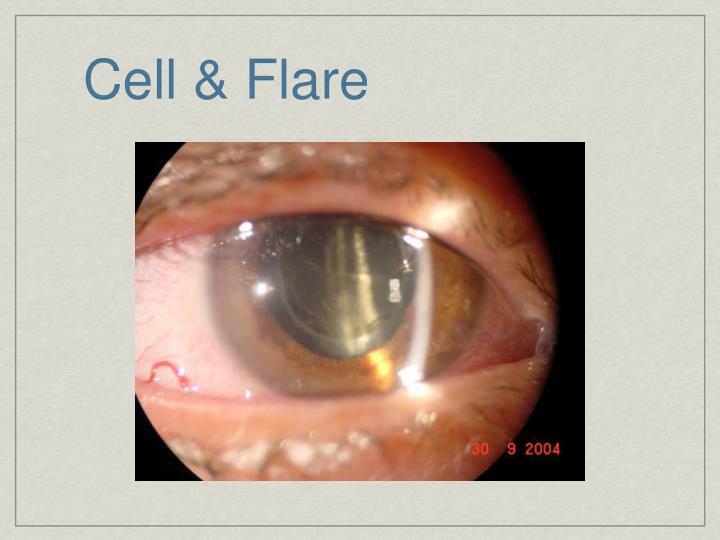 Cell & Flare

30 9 2004